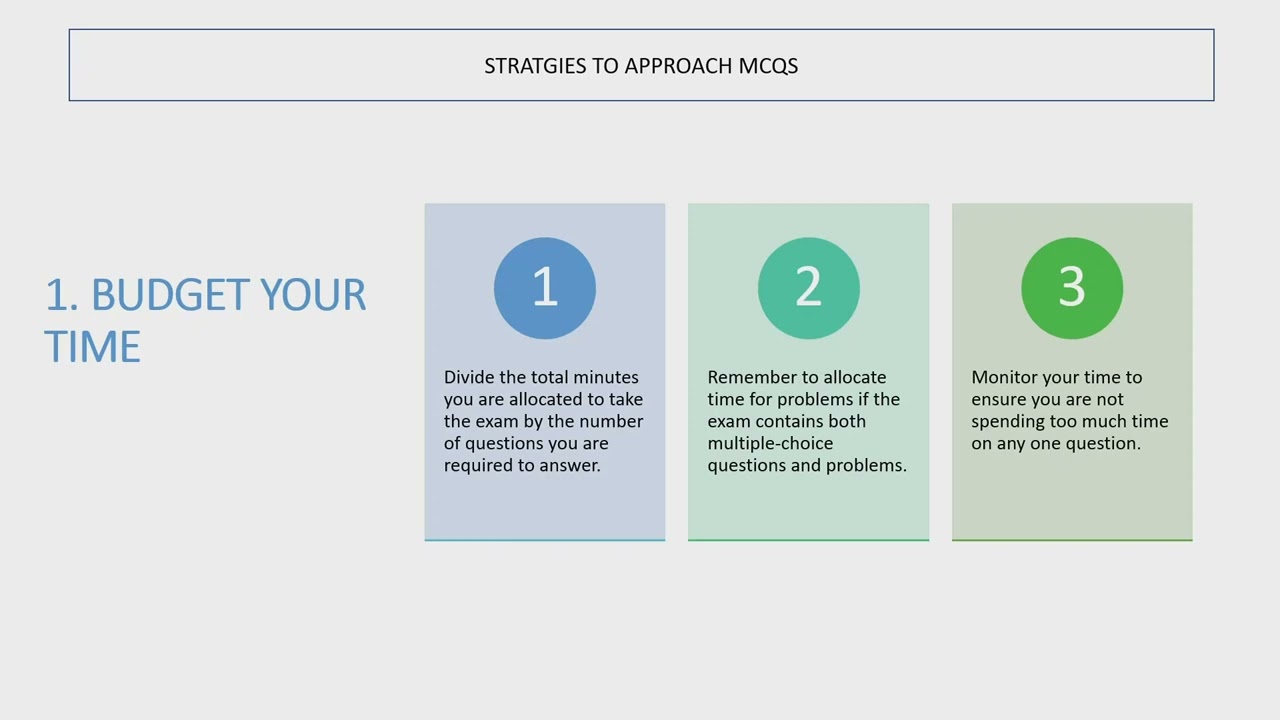 STRATGIES TO APPROACH MCQS

1. BUDGET YOUR TIME

1

Divide the total minutes you are allocated to take the exam by the number of questions you are required to answer.

2

Remember to allocate time for problems if the exam contains both multiple-choice questions and problems.

3

Monitor your time to ensure you are not spending too much time on any one question.